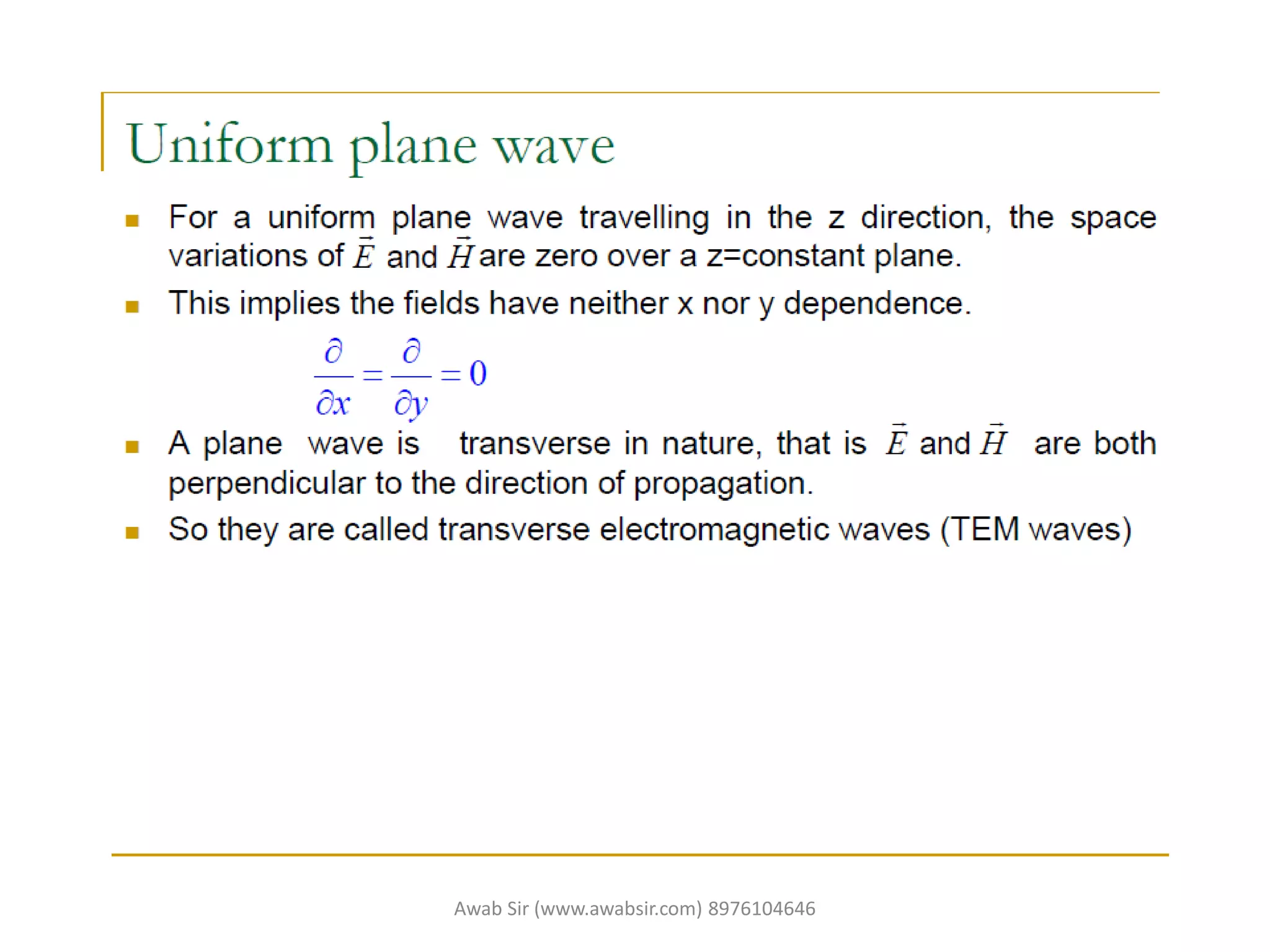 Uniform plane wave

For a uniform plane wave travelling in the z direction, the space variations of $\vec{E}$ and $\vec{H}$ are zero over a z=constant plane.

This implies the fields have neither x nor y dependence.

$\frac{\partial}{\partial x} = \frac{\partial}{\partial y} = 0$

A plane wave is transverse in nature, that is $\vec{E}$ and $\vec{H}$ are both perpendicular to the direction of propagation.

So they are called transverse electromagnetic waves (TEM waves)

Awab Sir (www.awabsir.com) 8976104646